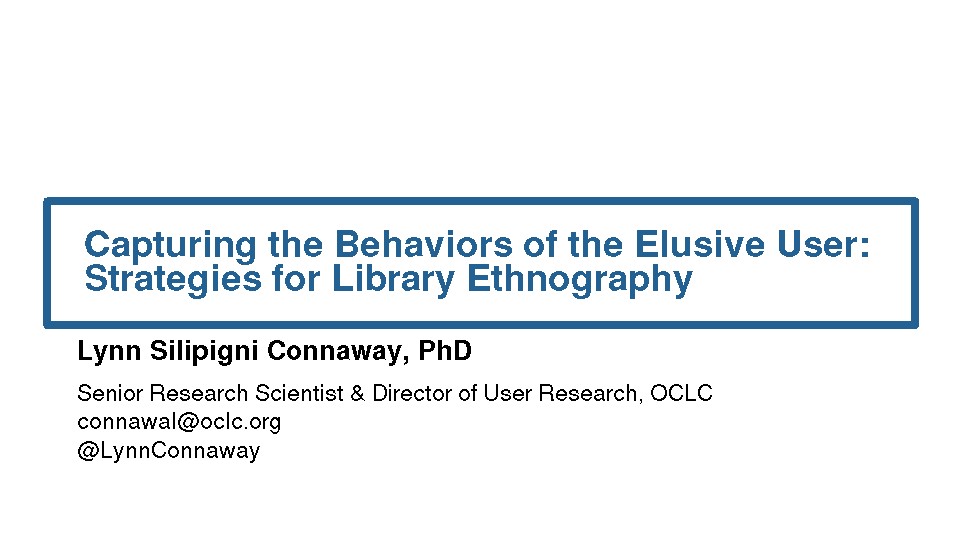 Capturing the Behaviors of the Elusive User: Strategies for Library Ethnography

Lynn Silipigni Connaway, PhD

Senior Research Scientist & Director of User Research, OCLC
connawal@oclc.org
@LynnConnaway